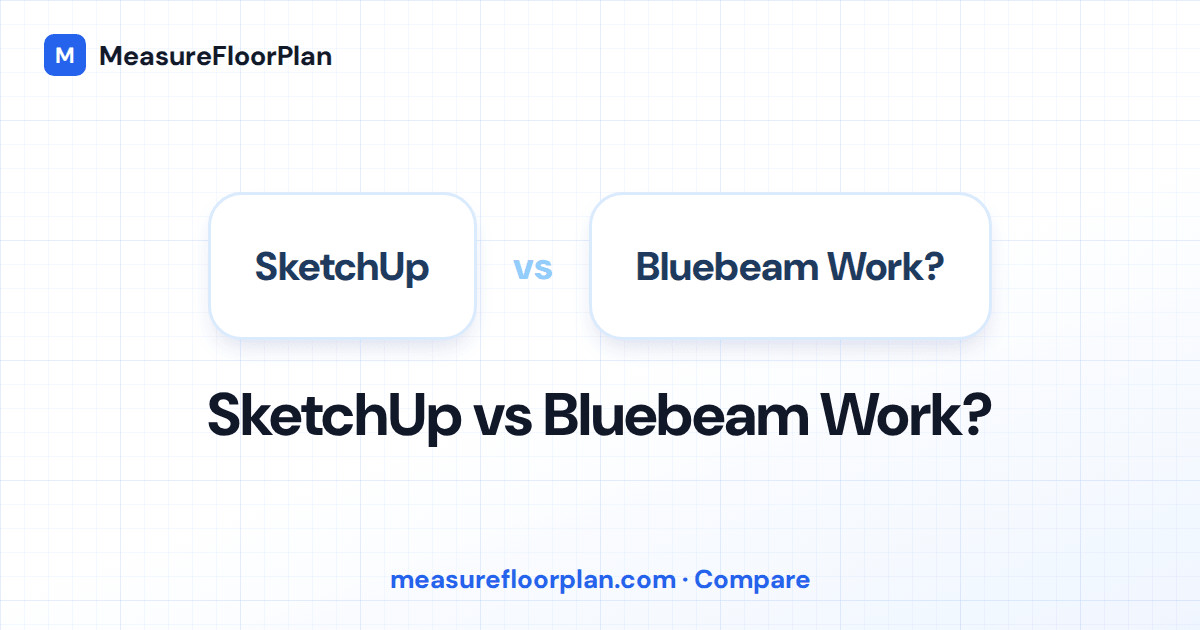 M MeasureFloorPlan

SketchUp vs Bluebeam Work?

SketchUp vs Bluebeam Work?

measurefloorplan.com · Compare